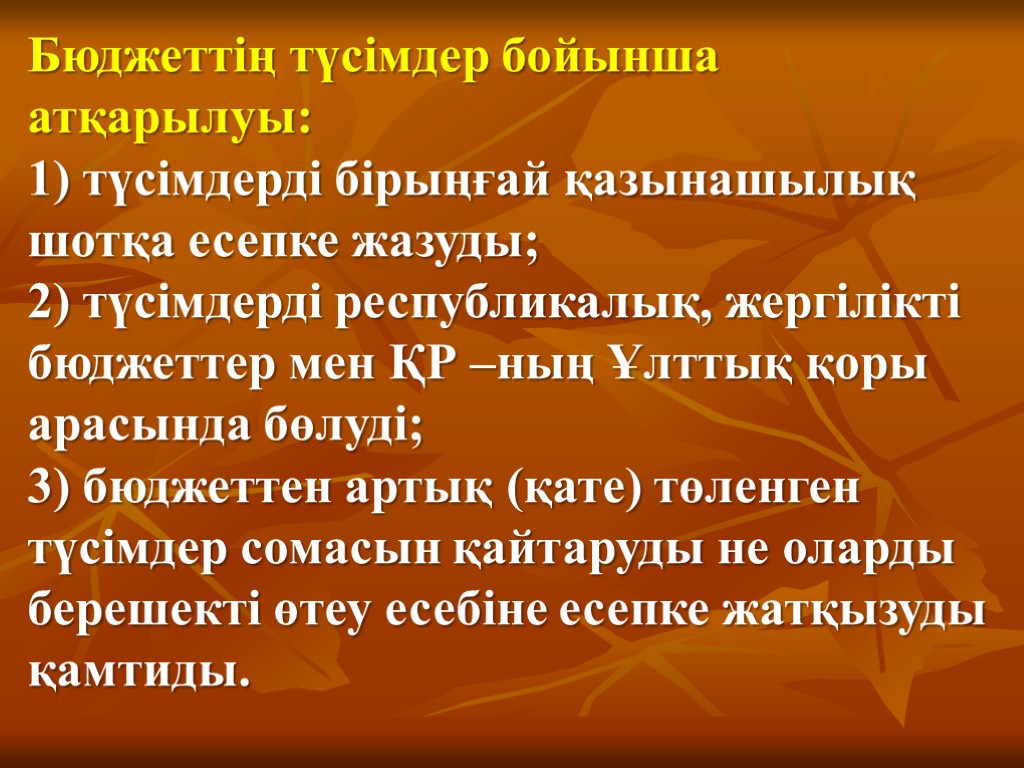 Бюджеттің түсімдер бойынша атқарылуы:
1) түсімдерді бірыңғай қазынашылық шотқа есепке жазуды;
2) түсімдерді республикалық, жергілікті бюджеттер мен ҚР –ның Ұлттық қоры арасында бөлуді;
3) бюджеттен артық (қате) төленген түсімдер сомасын қайтаруды не оларды берешекті өтеу есебіне есепке жатқызуды қамтиды.